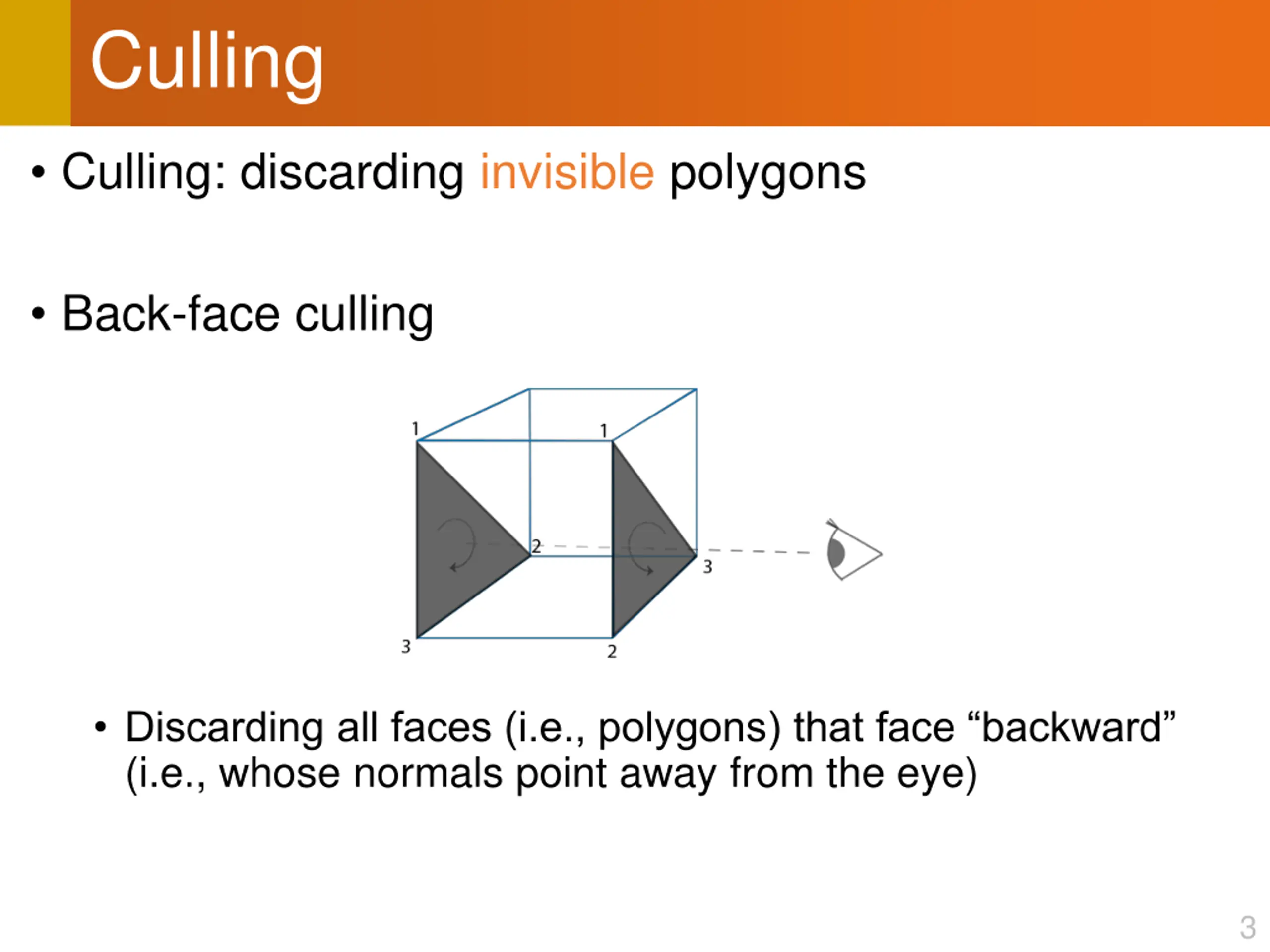 Culling

• Culling: discarding invisible polygons

• Back-face culling

1
1
2
3
3
2

• Discarding all faces (i.e., polygons) that face “backward” (i.e., whose normals point away from the eye)

3